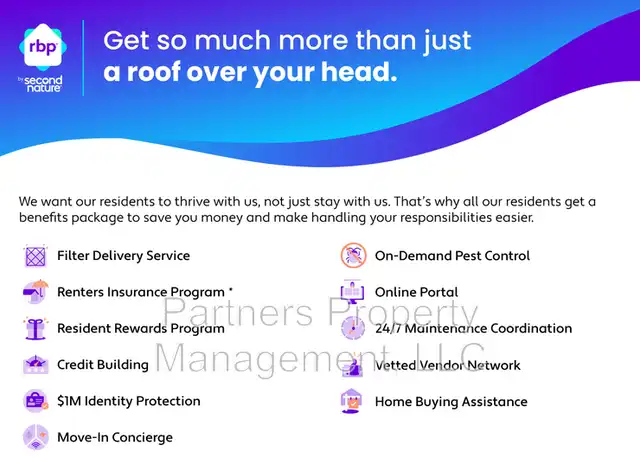 rbp
by second nature

Get so much more than just
a roof over your head.

We want our residents to thrive with us, not just stay with us. That's why all our residents get a benefits package to save you money and make handling your responsibilities easier.

Filter Delivery Service

Renters Insurance Program *

Resident Rewards Program

Credit Building

$1M Identity Protection

Move-In Concierge

On-Demand Pest Control

Online Portal

24/7 Maintenance Coordination

Vetted Vendor Network

Home Buying Assistance

Partners Property
Management, LLC